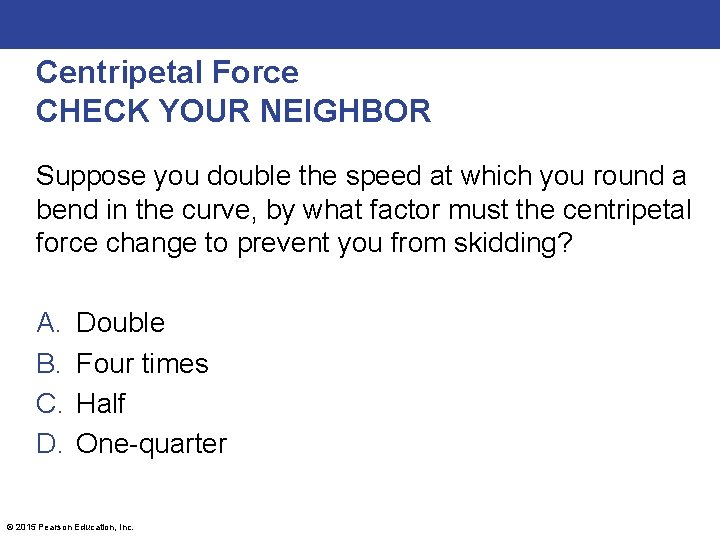 Centripetal Force
CHECK YOUR NEIGHBOR

Suppose you double the speed at which you round a bend in the curve, by what factor must the centripetal force change to prevent you from skidding?

A. Double
B. Four times
C. Half
D. One-quarter

© 2015 Pearson Education, Inc.